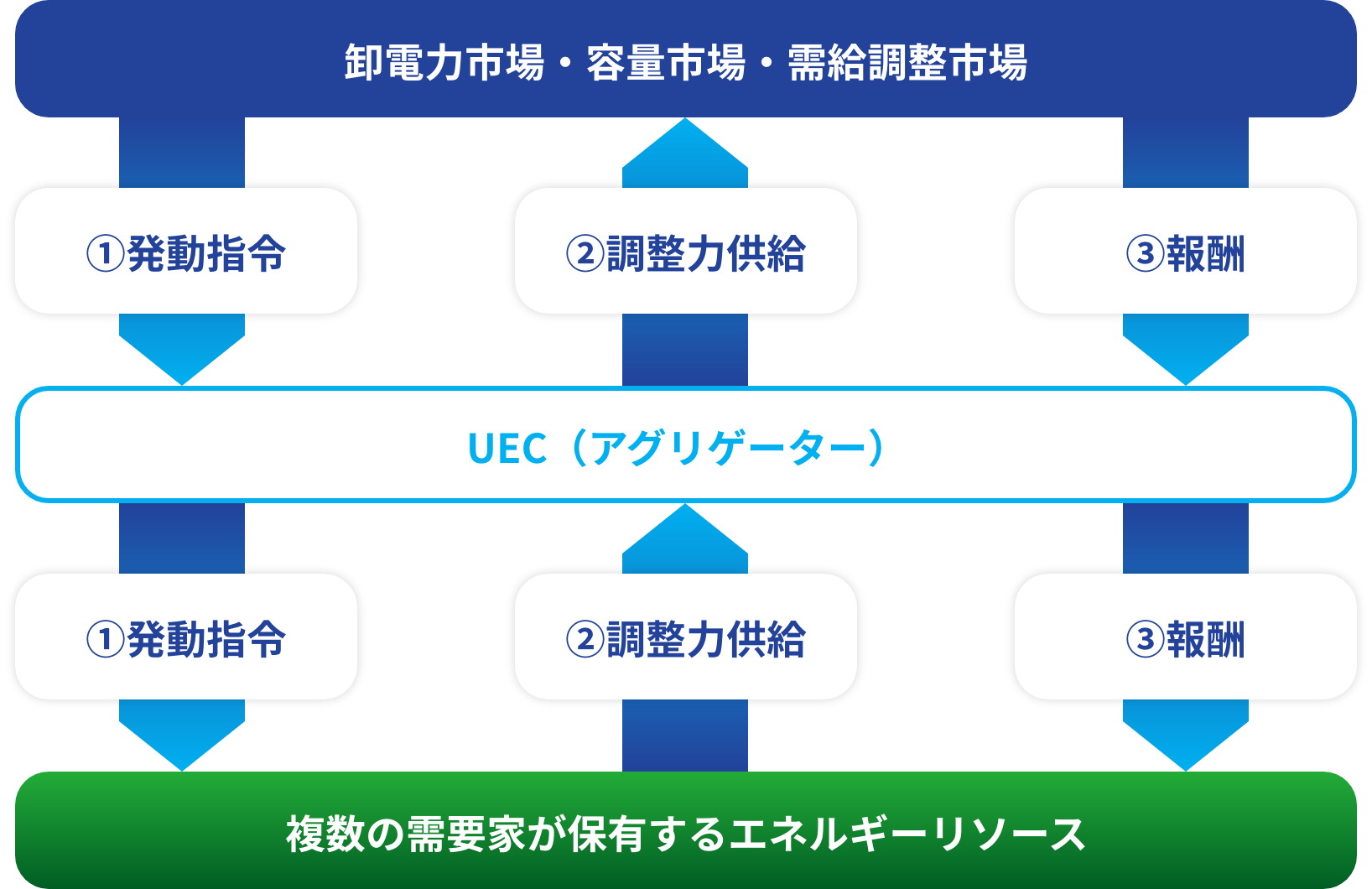 卸電力市場・容量市場・需給調整市場

①発動指令

②調整力供給

③報酬

UEC（アグリゲーター）

①発動指令

②調整力供給

③報酬

複数の需要家が保有するエネルギーリソース